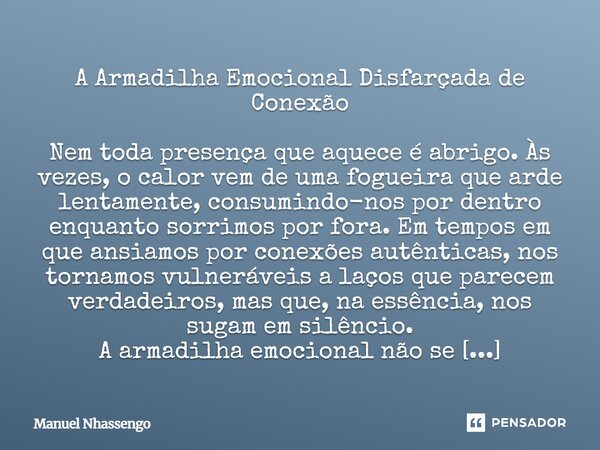 A Armadilha Emocional Disfarçada de Conexão

Nem toda presença que aquece é abrigo. Às vezes, o calor vem de uma fogueira que arde lentamente, consumindo-nos por dentro enquanto sorrimos por fora. Em tempos em que ansiamos por conexões autênticas, nos tornamos vulneráveis a laços que parecem verdadeiros, mas que, na essência, nos sugam em silêncio.
A armadilha emocional não se [...]

Manuel Nhassengo

PENSADOR